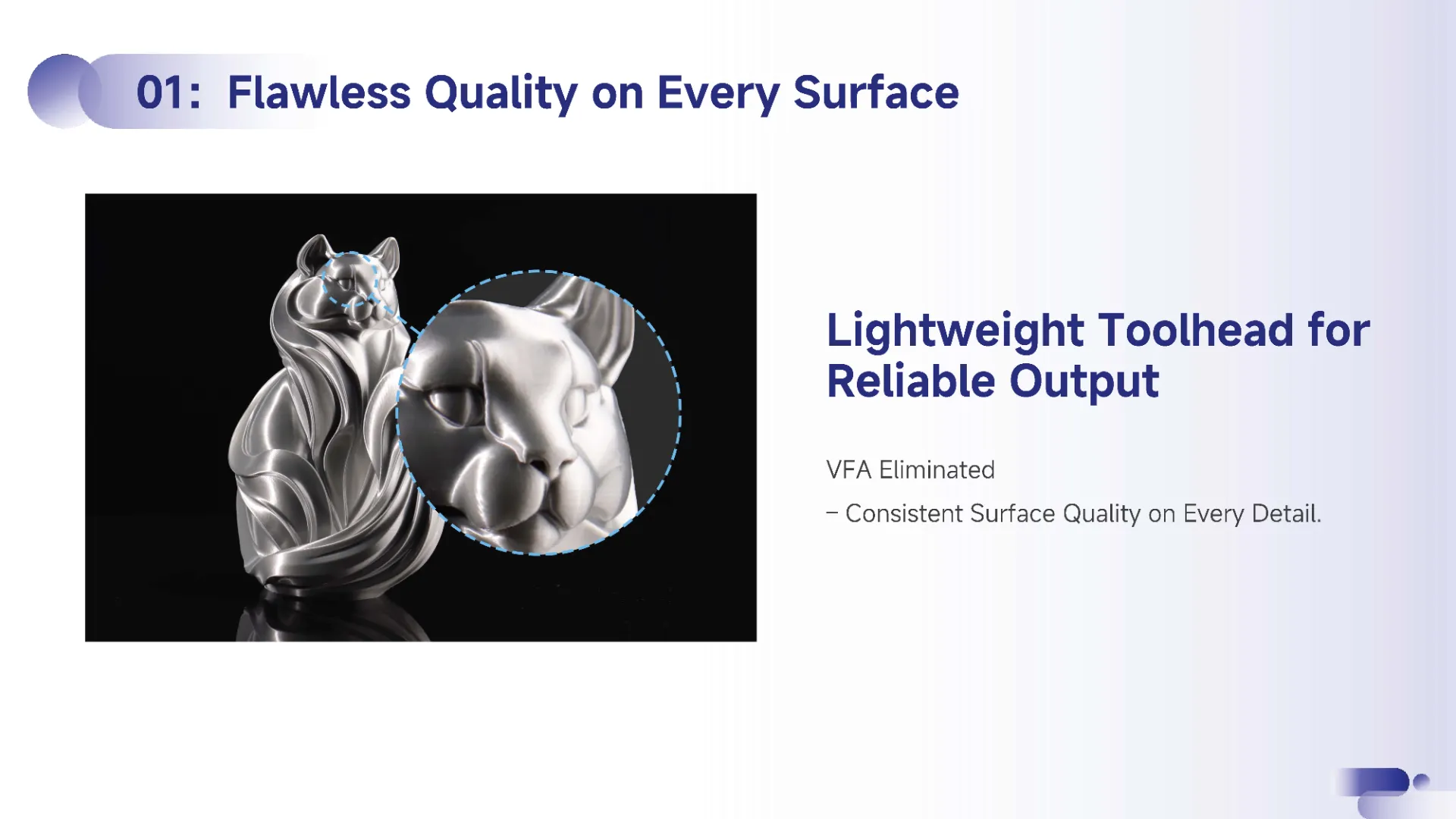 01: Flawless Quality on Every Surface

Lightweight Toolhead for Reliable Output

VFA Eliminated

– Consistent Surface Quality on Every Detail.